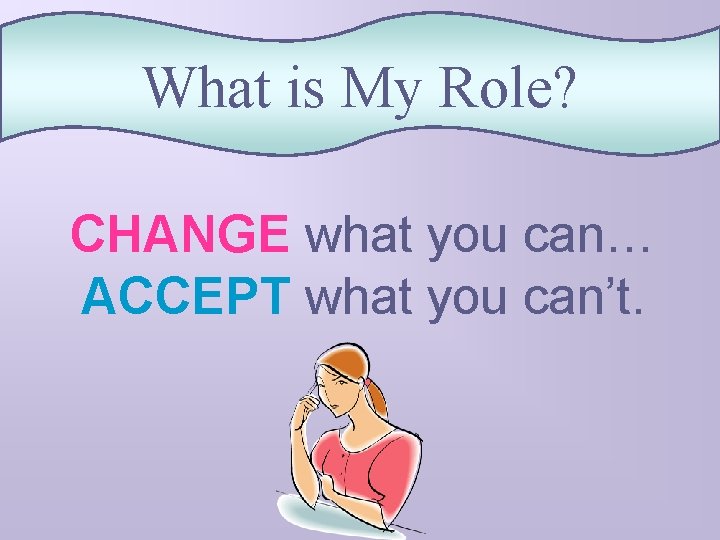 What is My Role?

CHANGE what you can…
ACCEPT what you can’t.